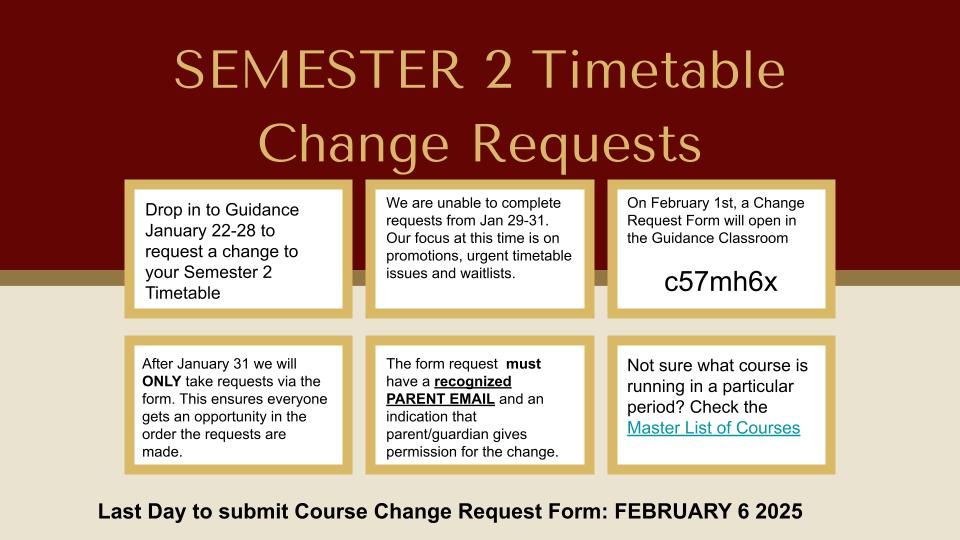 SEMESTER 2 Timetable Change Requests

Drop in to Guidance January 22-28 to request a change to your Semester 2 Timetable

We are unable to complete requests from Jan 29-31. Our focus at this time is on promotions, urgent timetable issues and waitlists.

On February 1st, a Change Request Form will open in the Guidance Classroom

c57mh6x

After January 31 we will ONLY take requests via the form. This ensures everyone gets an opportunity in the order the requests are made.

The form request must have a recognized PARENT EMAIL and an indication that parent/guardian gives permission for the change.

Not sure what course is running in a particular period? Check the Master List of Courses

Last Day to submit Course Change Request Form: FEBRUARY 6 2025